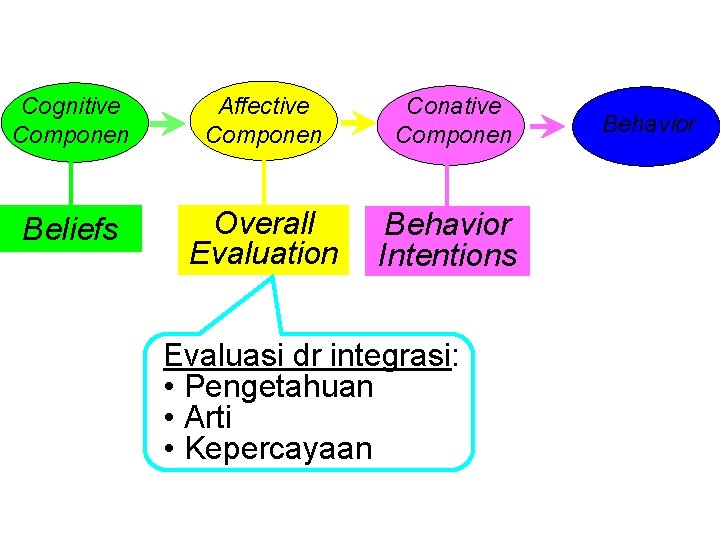 Cognitive Componen

Affective Componen

Conative Componen

Behavior

Beliefs

Overall Evaluation

Behavior Intentions

Evaluasi dr integrasi:
• Pengetahuan
• Arti
• Kepercayaan